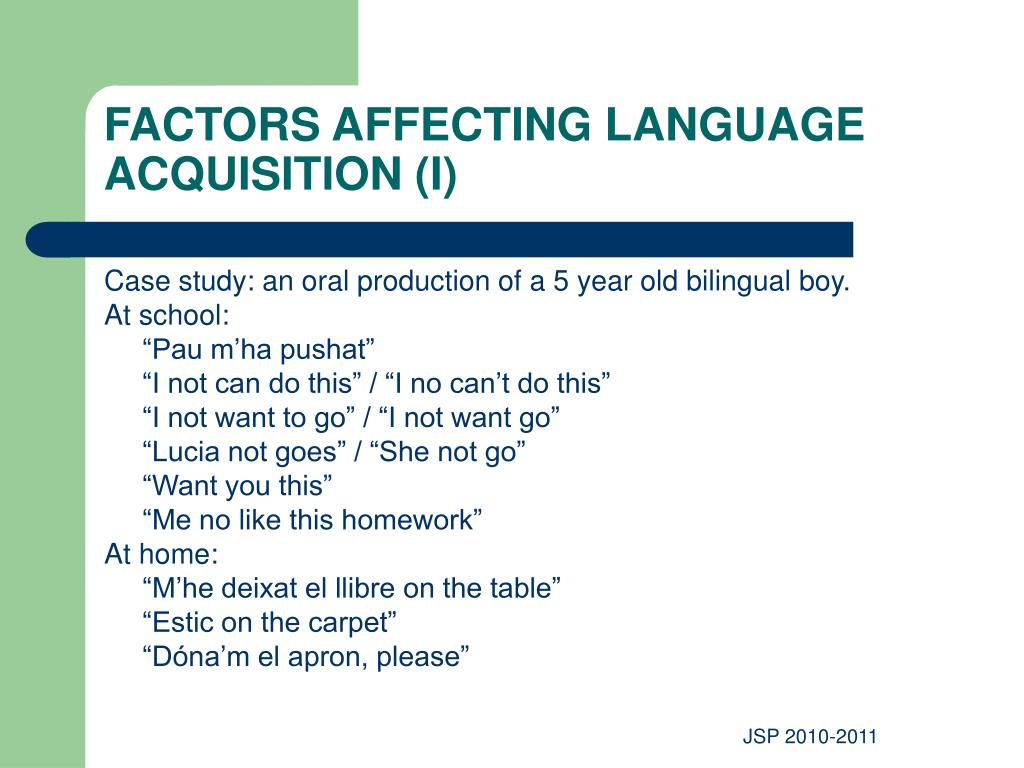 FACTORS AFFECTING LANGUAGE ACQUISITION (I)

Case study: an oral production of a 5 year old bilingual boy.
At school:
“Pau m’ha pushat”
“I not can do this” / “I no can’t do this”
“I not want to go” / “I not want go”
“Lucia not goes” / “She not go”
“Want you this”
“Me no like this homework”
At home:
“M’he deixat el llibre on the table”
“Estic on the carpet”
“Dóna’m el apron, please”

JSP 2010-2011